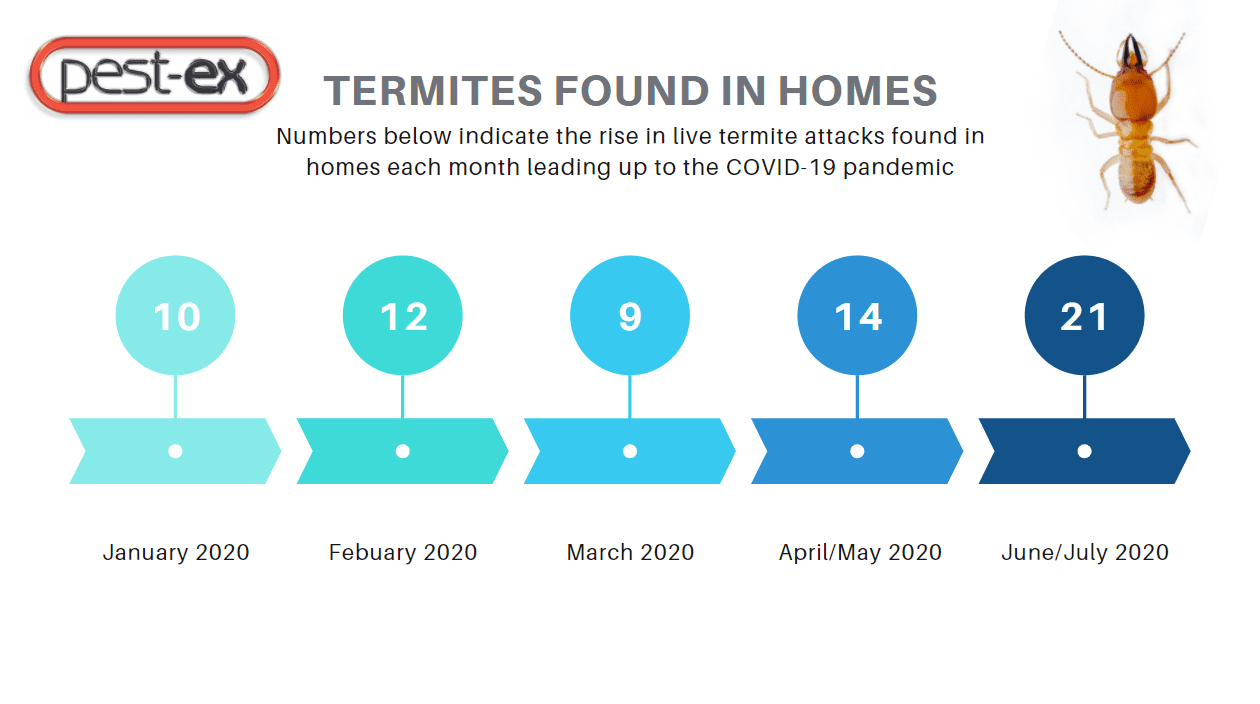 pest-ex

TERMITES FOUND IN HOMES

Numbers below indicate the rise in live termite attacks found in homes each month leading up to the COVID-19 pandemic

10

12

9

14

21

January 2020

Febuary 2020

March 2020

April/May 2020

June/July 2020